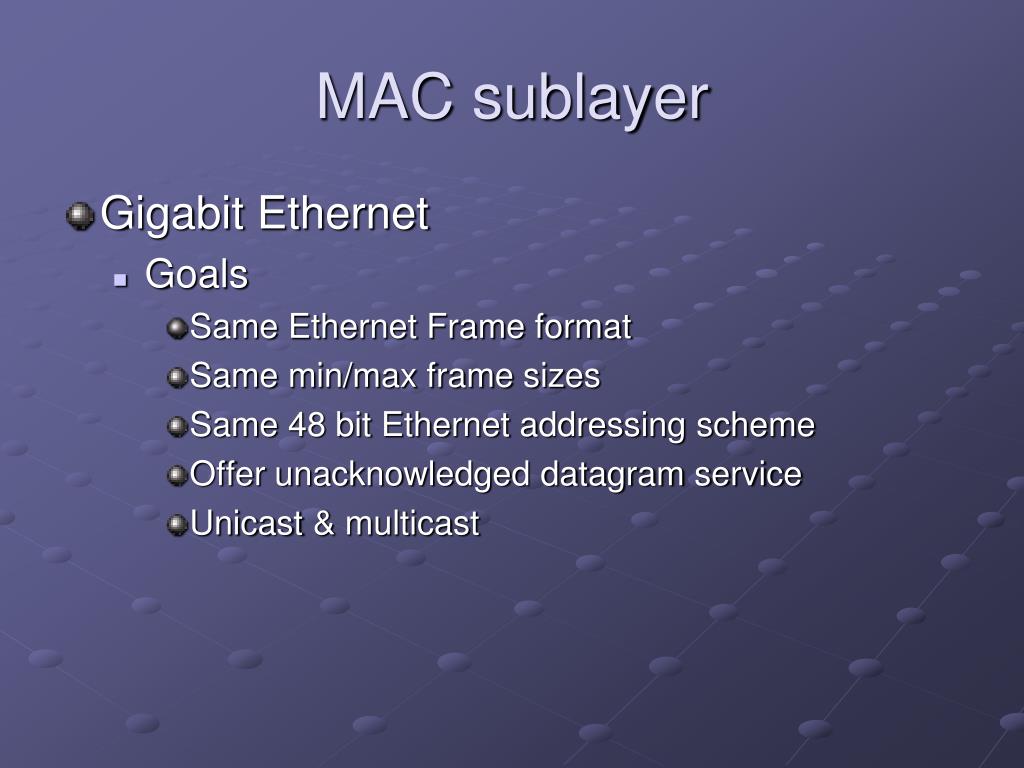 MAC sublayer

Gigabit Ethernet

Goals

Same Ethernet Frame format

Same min/max frame sizes

Same 48 bit Ethernet addressing scheme

Offer unacknowledged datagram service

Unicast & multicast